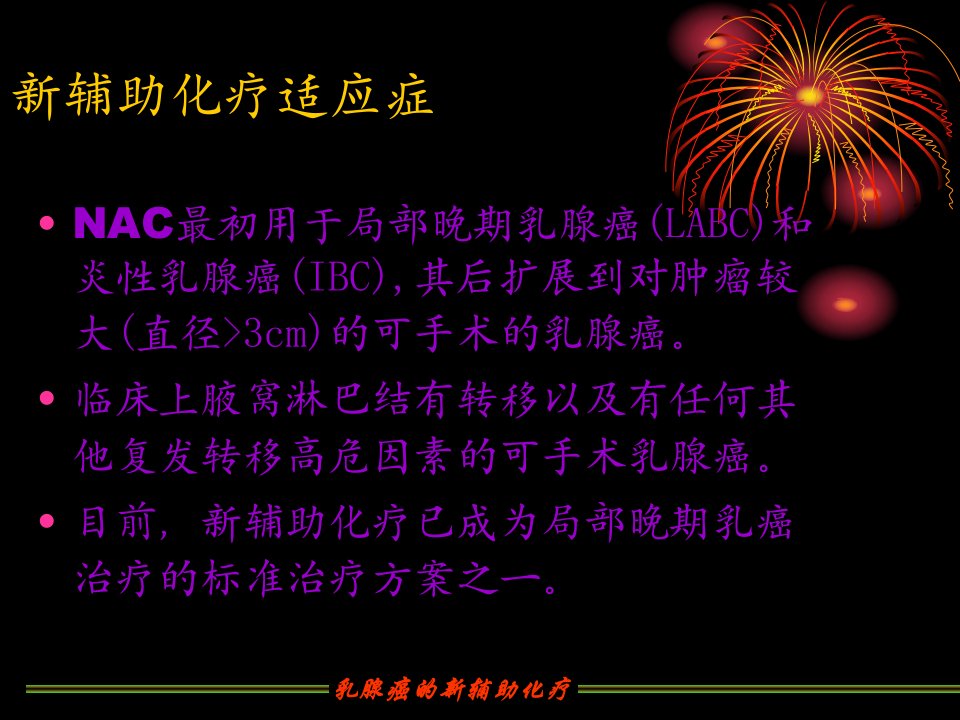 新辅助化疗适应症

• NAC最初用于局部晚期乳腺癌(LABC)和炎性乳腺癌(IBC),其后扩展到对肿瘤较大(直径>3cm)的可手术的乳腺癌。

• 临床上腋窝淋巴结有转移以及有任何其他复发转移高危因素的可手术乳腺癌。

• 目前，新辅助化疗已成为局部晚期乳癌治疗的标准治疗方案之一。

乳腺癌的新辅助化疗